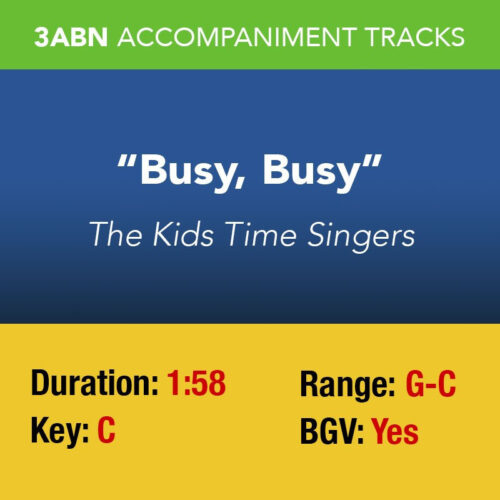 3ABN ACCOMPANIMENT TRACKS

"Busy, Busy"

The Kids Time Singers

Duration: 1:58

Key: C

Range: G-C

BGV: Yes